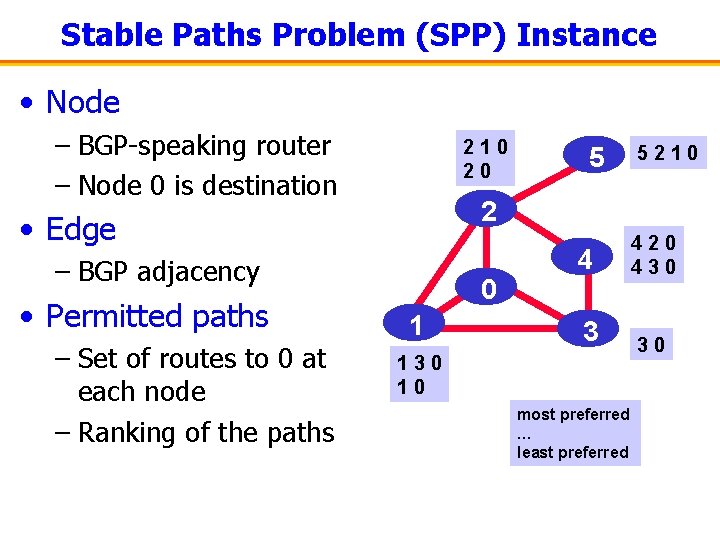 Stable Paths Problem (SPP) Instance

• Node
– BGP-speaking router
– Node 0 is destination
• Edge
– BGP adjacency
• Permitted paths
– Set of routes to 0 at each node
– Ranking of the paths

2 1 0
2 0

5

5 2 1 0

2

4

4 2 0
4 3 0

0

1

3

3 0

1 3 0
1 0

most preferred
...
least preferred